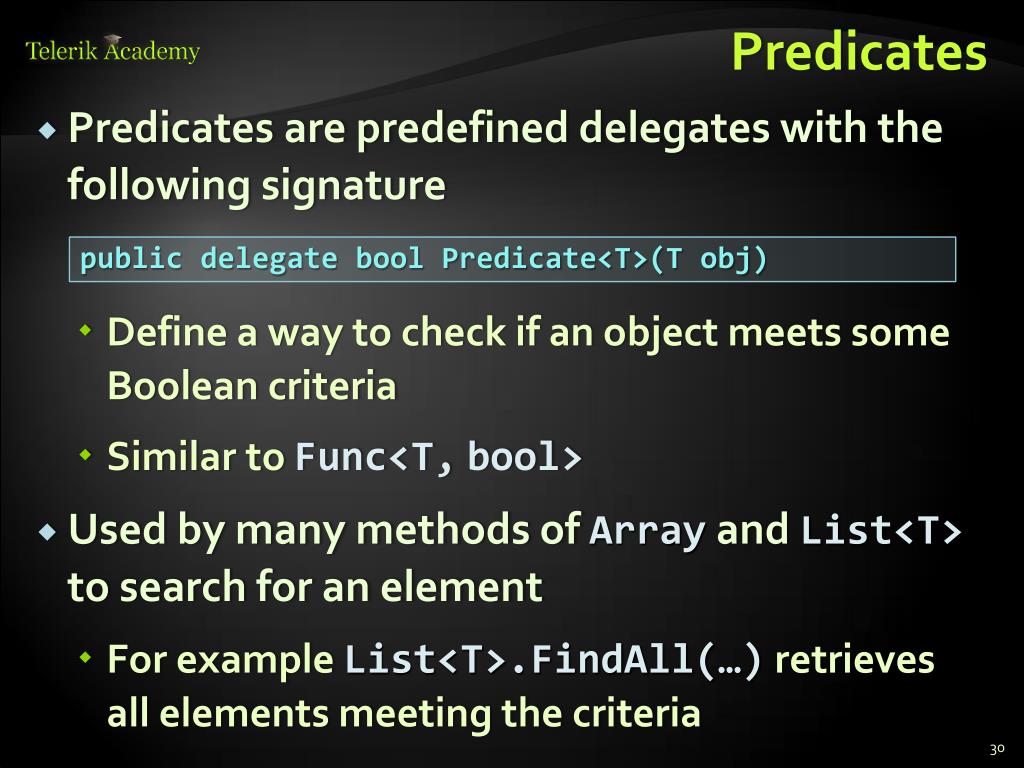 Telerik Academy

Predicates

Predicates are predefined delegates with the following signature

public delegate bool Predicate<T>(T obj)

Define a way to check if an object meets some Boolean criteria

Similar to Func<T, bool>

Used by many methods of Array and List<T> to search for an element

For example List<T>.FindAll(…) retrieves all elements meeting the criteria

30